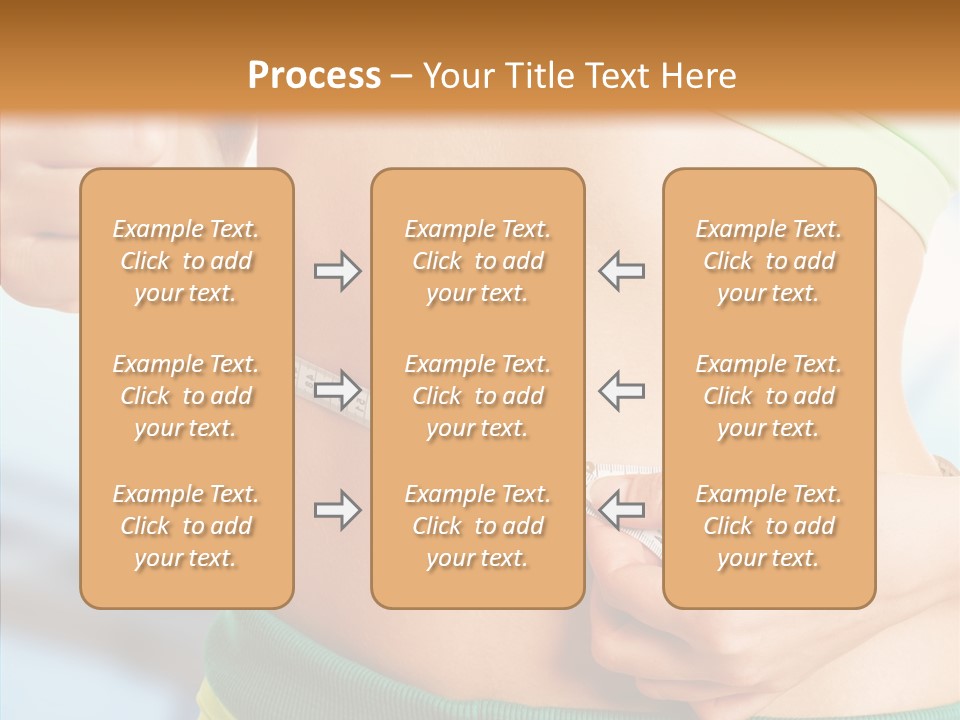 Process – Your Title Text Here

Example Text. Click to add your text.

Example Text. Click to add your text.

Example Text. Click to add your text.

Example Text. Click to add your text.

Example Text. Click to add your text.

Example Text. Click to add your text.

Example Text. Click to add your text.

Example Text. Click to add your text.

Example Text. Click to add your text.